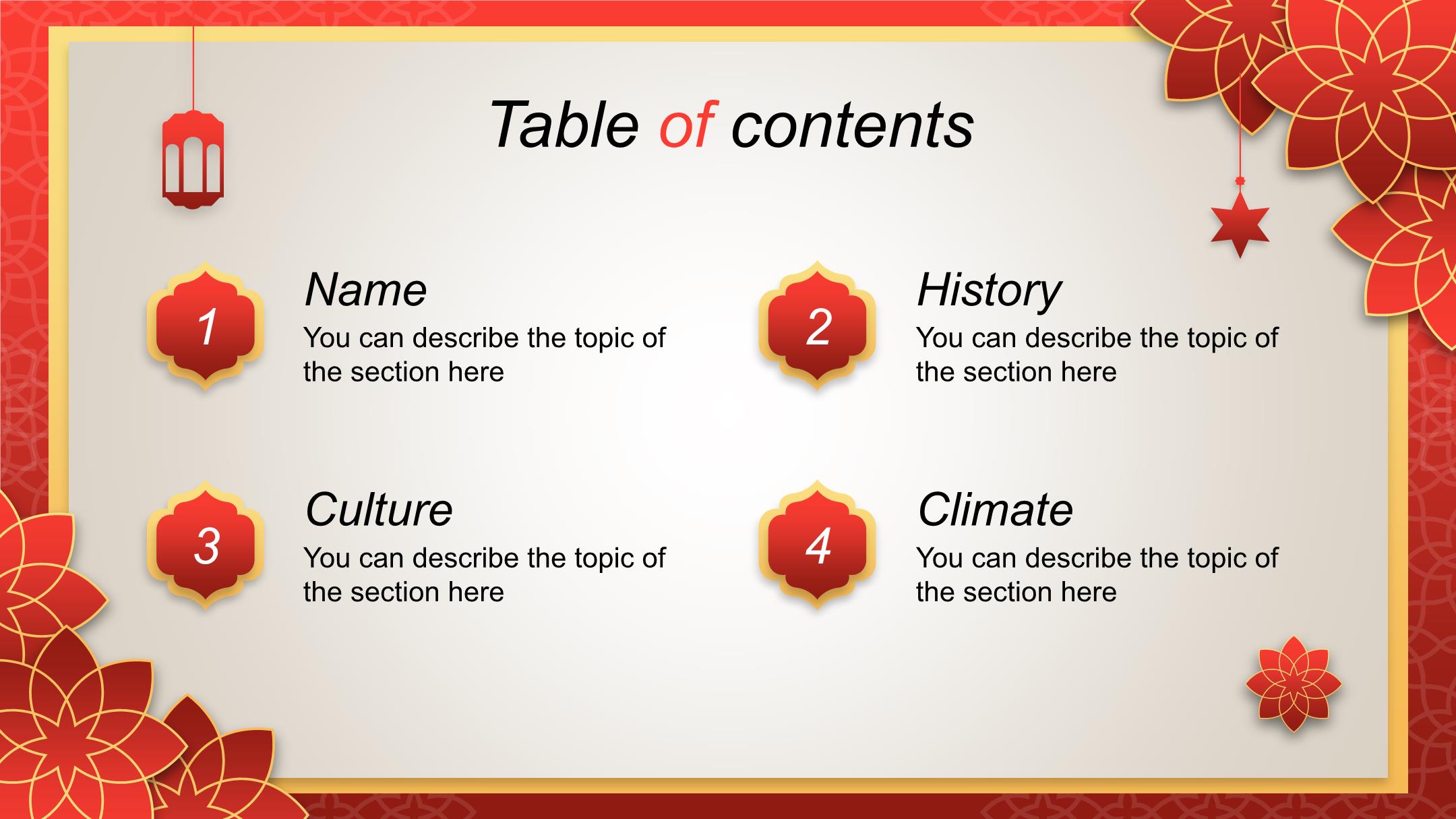 Table of contents

1

Name

You can describe the topic of the section here

2

History

You can describe the topic of the section here

3

Culture

You can describe the topic of the section here

4

Climate

You can describe the topic of the section here